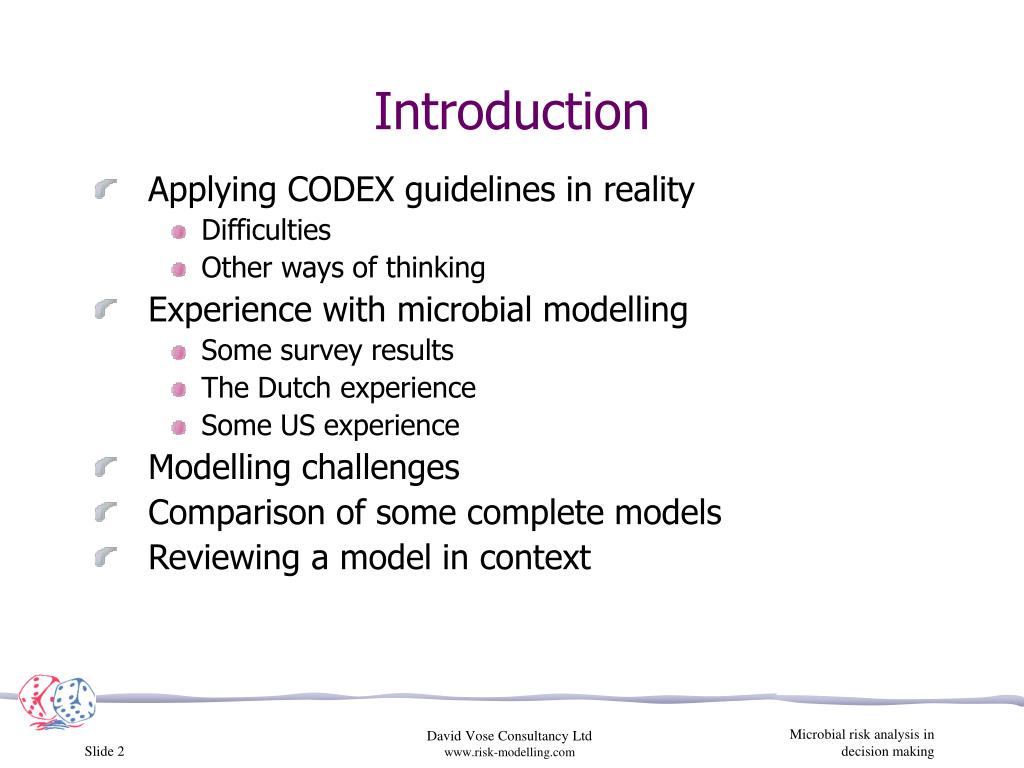 Introduction

Applying CODEX guidelines in reality
Difficulties
Other ways of thinking
Experience with microbial modelling
Some survey results
The Dutch experience
Some US experience
Modelling challenges
Comparison of some complete models
Reviewing a model in context

Slide 2

David Vose Consultancy Ltd
www.risk-modelling.com

Microbial risk analysis in decision making